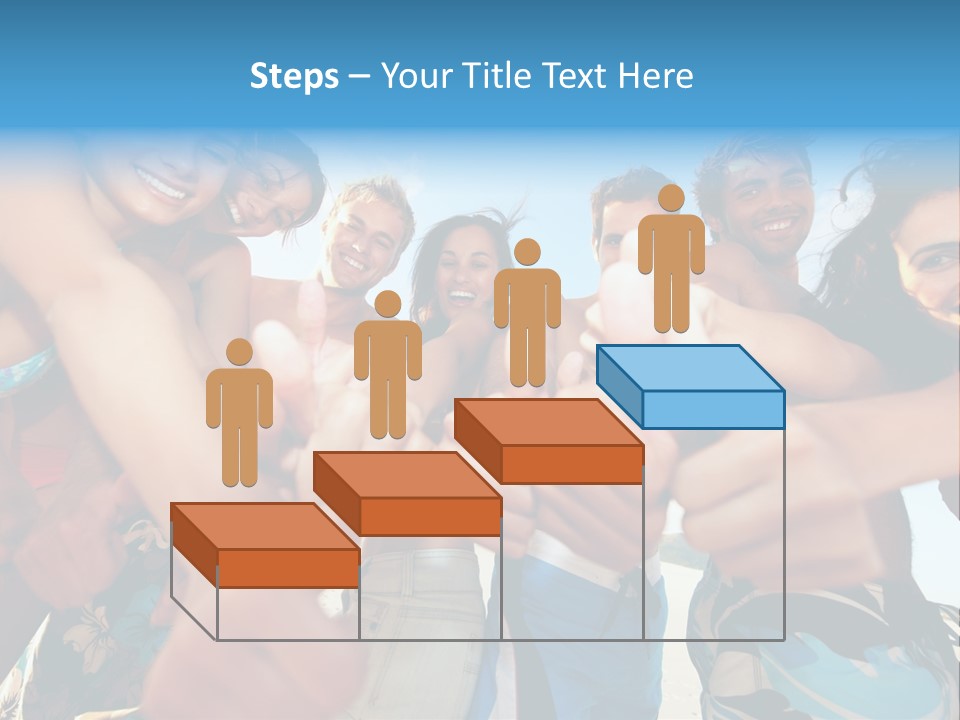 Steps – Your Title Text Here